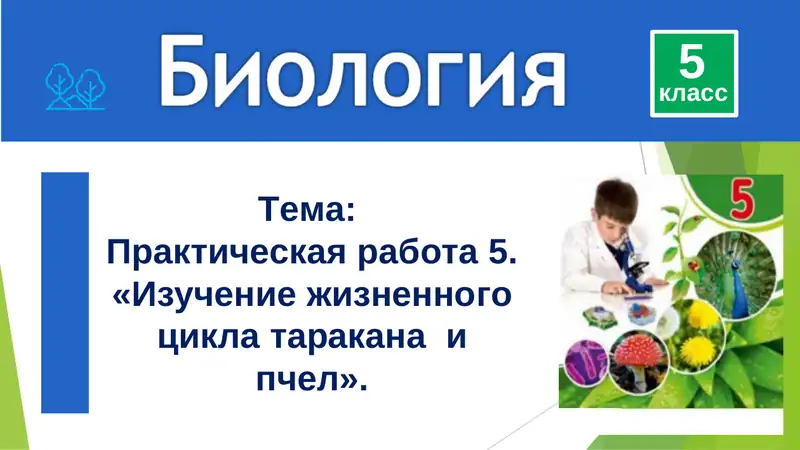 Биология

5
класс

Тема:
Практическая работа 5.
«Изучение жизненного цикла таракана и пчел».

5